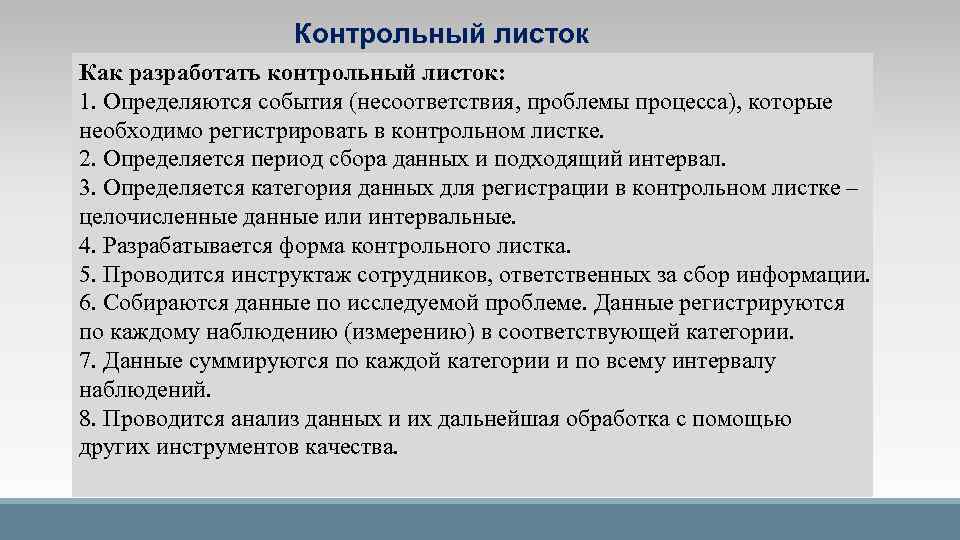 Контрольный листок

Как разработать контрольный листок:
1. Определяются события (несоответствия, проблемы процесса), которые необходимо регистрировать в контрольном листке.
2. Определяется период сбора данных и подходящий интервал.
3. Определяется категория данных для регистрации в контрольном листке – целочисленные данные или интервальные.
4. Разрабатывается форма контрольного листка.
5. Проводится инструктаж сотрудников, ответственных за сбор информации.
6. Собираются данные по исследуемой проблеме. Данные регистрируются по каждому наблюдению (измерению) в соответствующей категории.
7. Данные суммируются по каждой категории и по всему интервалу наблюдений.
8. Проводится анализ данных и их дальнейшая обработка с помощью других инструментов качества.